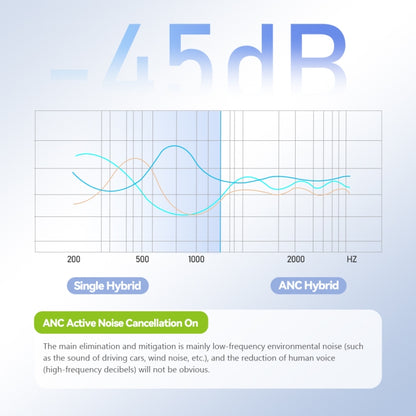 -45dB

200
500
1000
2000
HZ

Single Hybrid

ANC Hybrid

ANC Active Noise Cancellation On

The main elimination and mitigation is mainly low-frequency environmental noise (such as the sound of driving cars, wind noise, etc.), and the reduction of human voice (high-frequency decibels) will not be obvious.